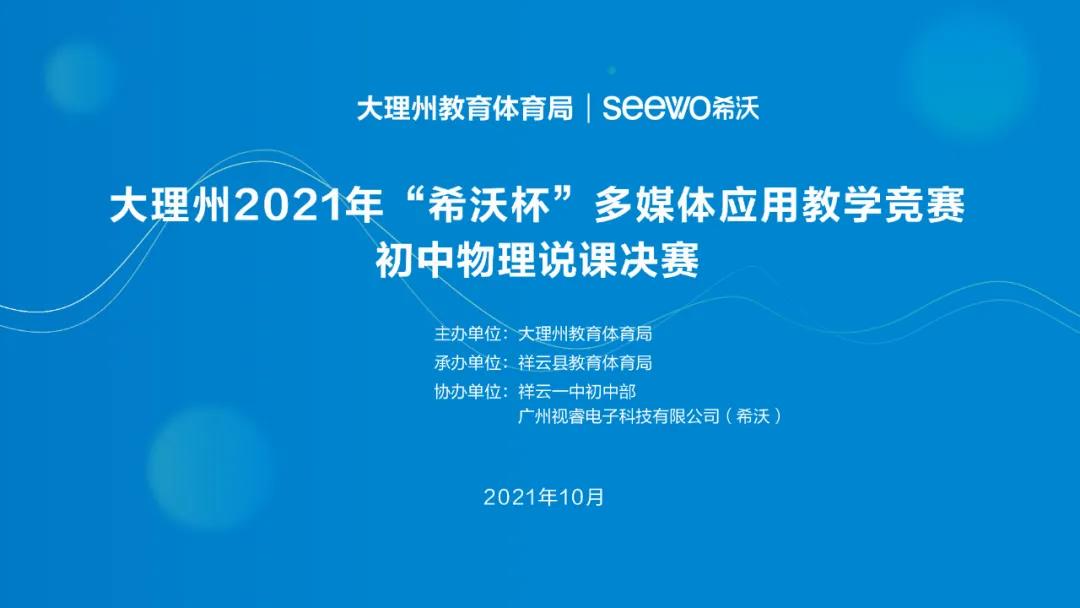 大理州教育体育局 | seewo希沃

大理州2021年“希沃杯”多媒体应用教学竞赛
初中物理说课决赛

主办单位：大理州教育体育局
承办单位：祥云县教育体育局
协办单位：祥云一中初中部
广州视睿电子科技有限公司（希沃）

2021年10月